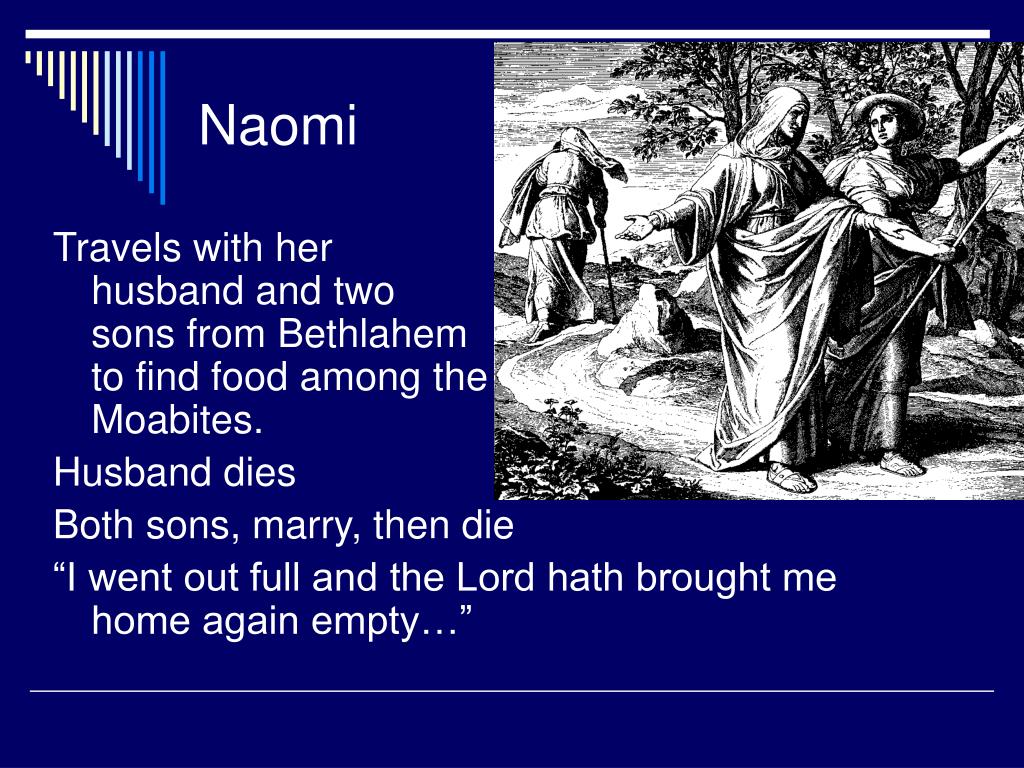 Naomi

Travels with her husband and two sons from Bethlahem to find food among the Moabites.

Husband dies

Both sons, marry, then die

“I went out full and the Lord hath brought me home again empty…”